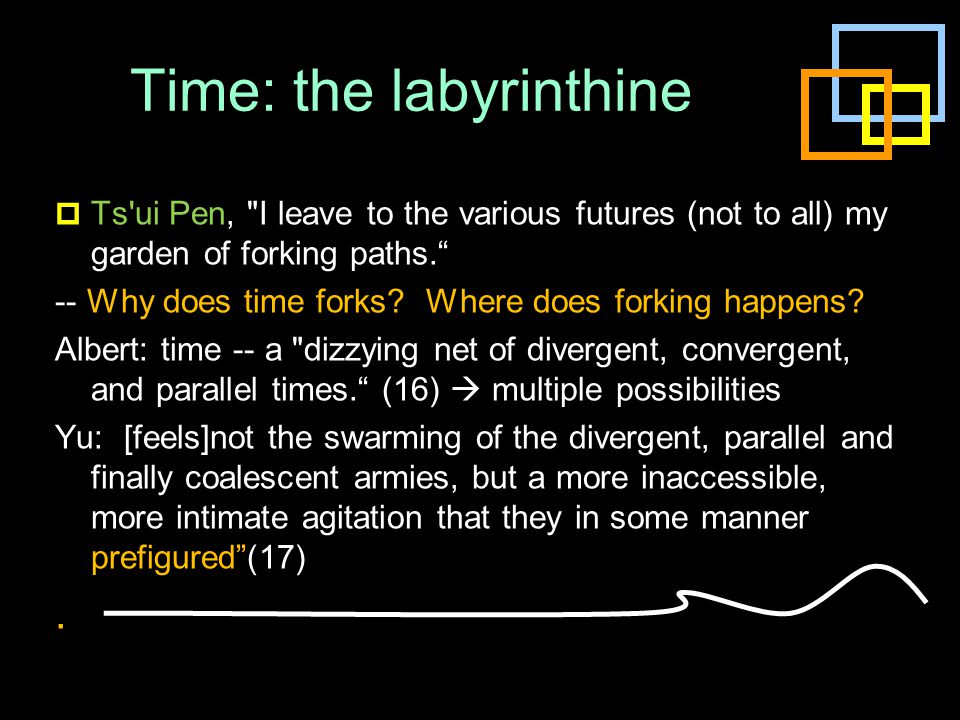 Time: the labyrinthine

Ts'ui Pen, "I leave to the various futures (not to all) my garden of forking paths.“

-- Why does time forks? Where does forking happens?

Albert: time -- a "dizzying net of divergent, convergent, and parallel times.“ (16) → multiple possibilities

Yu: [feels]not the swarming of the divergent, parallel and finally coalescent armies, but a more inaccessible, more intimate agitation that they in some manner prefigured”(17)

.